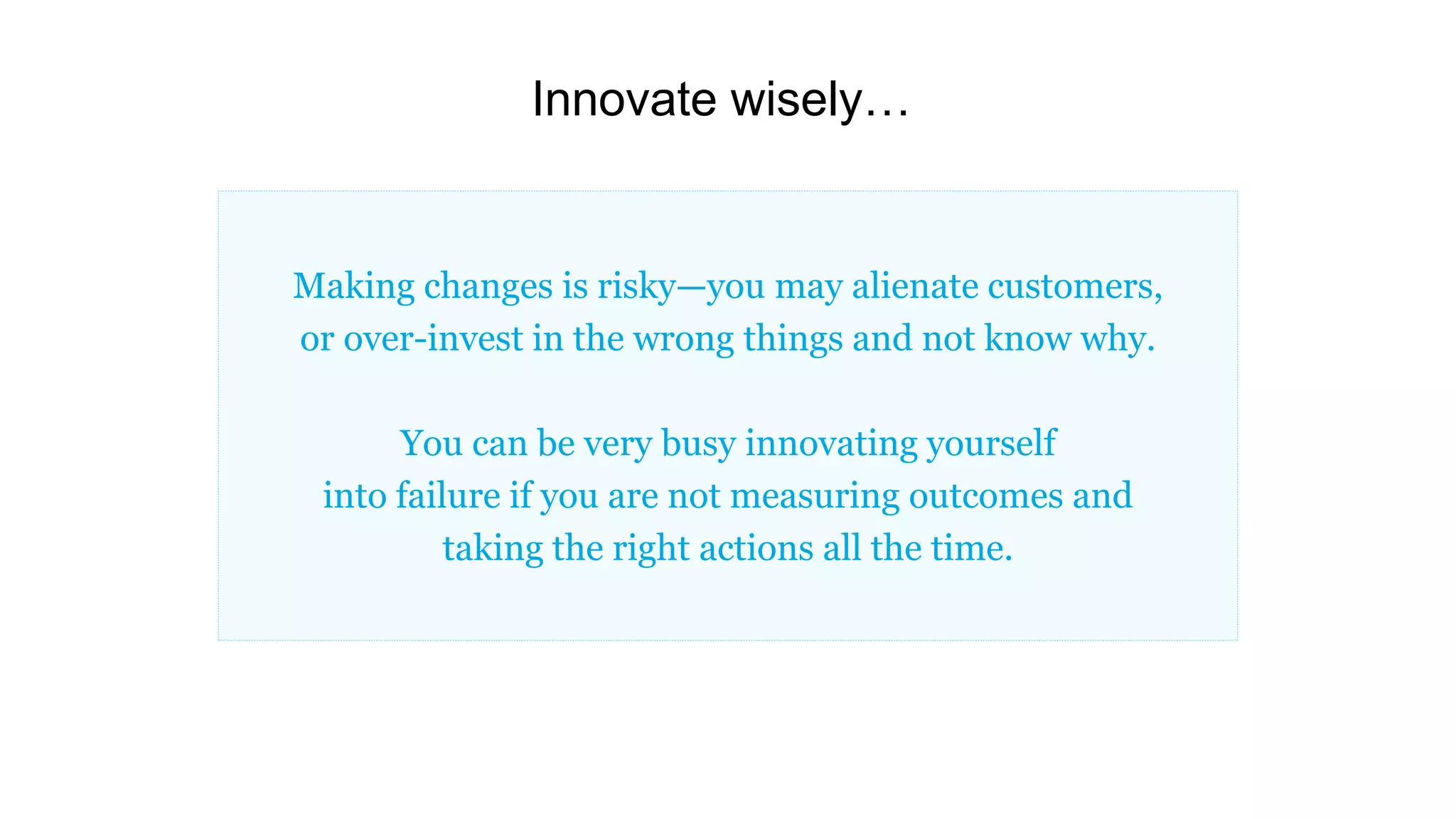 Innovate wisely…

Making changes is risky—you may alienate customers, or over-invest in the wrong things and not know why.

You can be very busy innovating yourself into failure if you are not measuring outcomes and taking the right actions all the time.